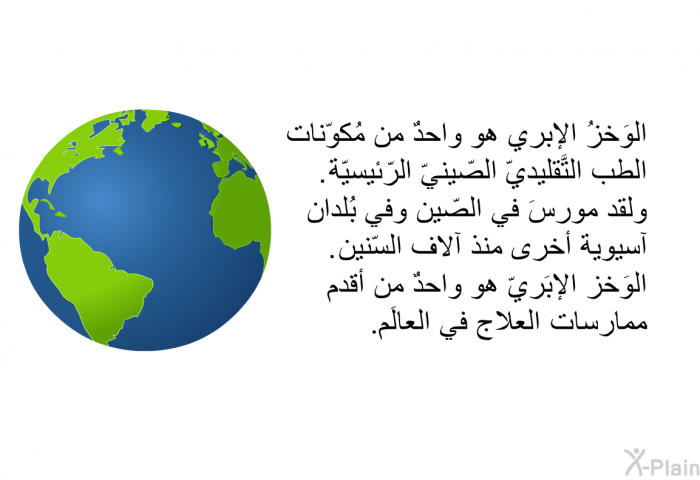 الوَخزُ الإبري هو واحدٌ من مُكوّنات الطب التَّقليديّ الصّينيّ الرّئيسيّة. ولقد مورسَ في الصّين وفي بُلدان آسيوية أخرى منذ آلاف السّنين. الوَخز الإبَريّ هو واحدٌ من أقدم ممارسات العلاج في العالَم.

X-Plain